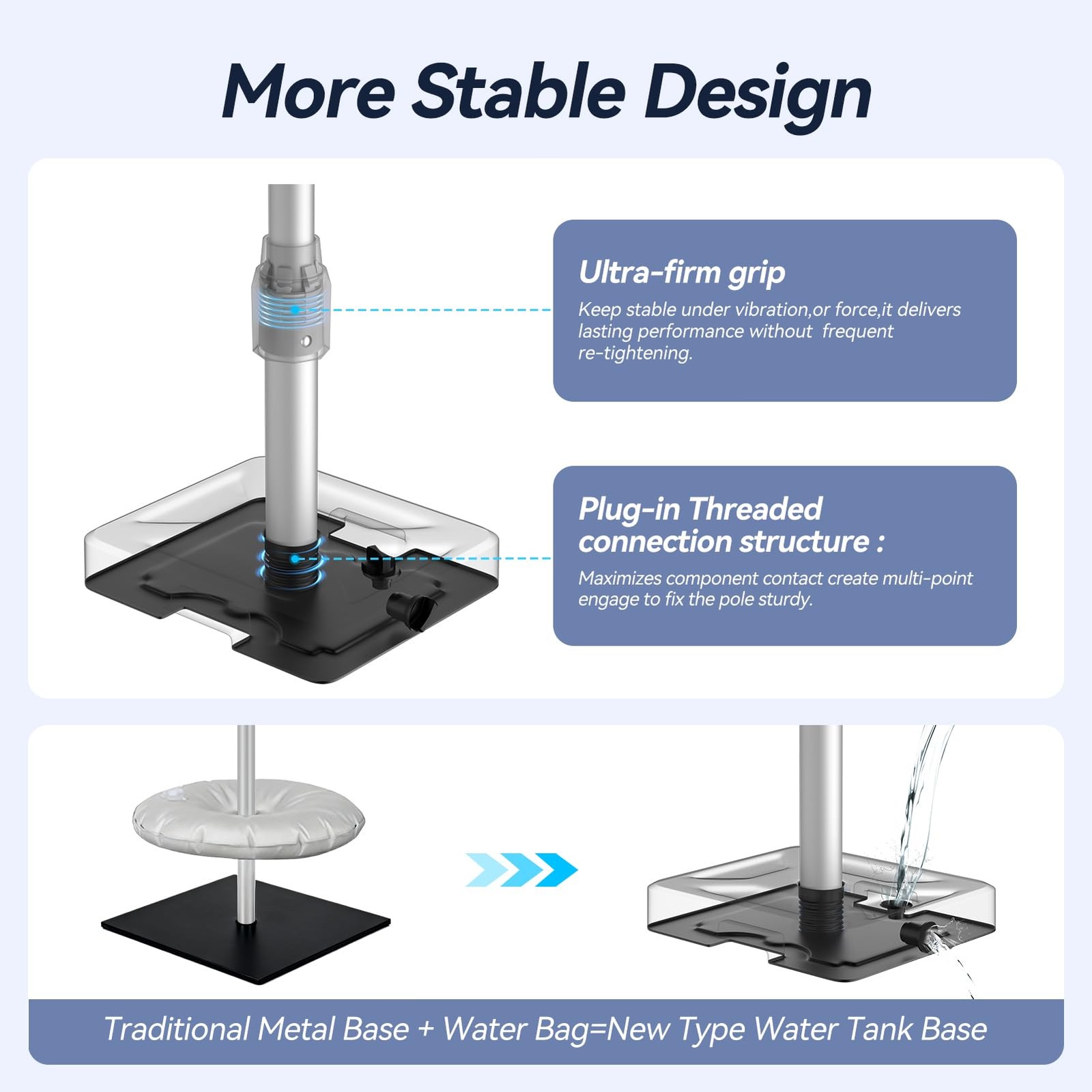 More Stable Design

Ultra-firm grip

Keep stable under vibration,or force,it delivers lasting performance without  frequent re-tightening.

Plug-in Threaded connection structure :

Maximizes component contact create multi-point engage to fix the pole sturdy.

Traditional Metal Base + Water Bag=New Type Water Tank Base